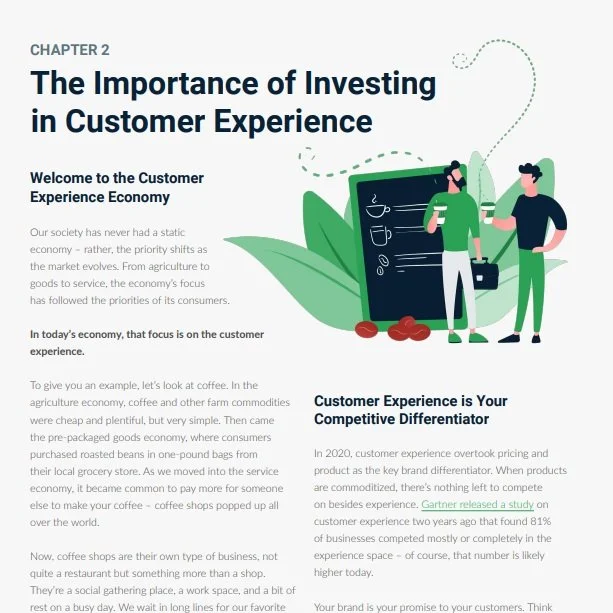 CHAPTER 2

The Importance of Investing in Customer Experience

Welcome to the Customer Experience Economy

Our society has never had a static economy – rather, the priority shifts as the market evolves. From agriculture to goods to service, the economy's focus has followed the priorities of its consumers.

In today's economy, that focus is on the customer experience.

To give you an example, let's look at coffee. In the agriculture economy, coffee and other farm commodities were cheap and plentiful, but very simple. Then came the pre-packaged goods economy, where consumers purchased roasted beans in one-pound bags from their local grocery store. As we moved into the service economy, it became common to pay more for someone else to make your coffee – coffee shops popped up all over the world.

Now, coffee shops are their own type of business, not quite a restaurant but something more than a shop. They're a social gathering place, a work space, and a bit of rest on a busy day. We wait in long lines for our favorite

Customer Experience is Your Competitive Differentiator

In 2020, customer experience overtook pricing and product as the key brand differentiator. When products are commoditized, there's nothing left to compete on besides experience. Gartner released a study on customer experience two years ago that found 81% of businesses competed mostly or completely in the experience space – of course, that number is likely higher today.

Your brand is your promise to your customers. Think